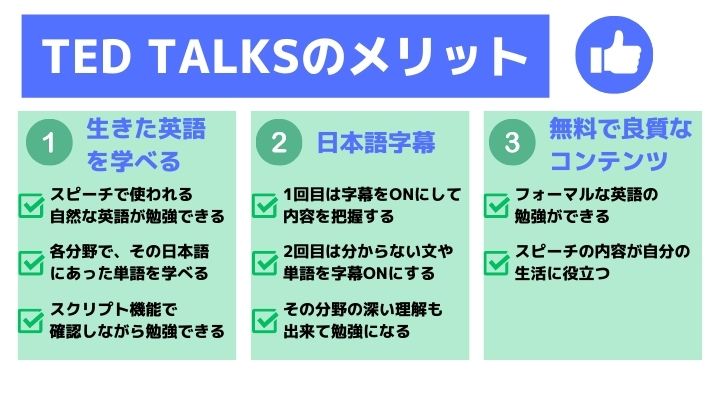 TED TALKSのメリット

1 生きた英語を学べる

スピーチで使われる自然な英語が勉強できる

各分野で、その日本語にあった単語を学べる

スクリプト機能で確認しながら勉強できる

2 日本語字幕

1回目は字幕をONにして内容を把握する

2回目は分からない文や単語を字幕ONにする

その分野の深い理解も出来て勉強になる

3 無料で良質なコンテンツ

フォーマルな英語の勉強ができる

スピーチの内容が自分の生活に役立つ